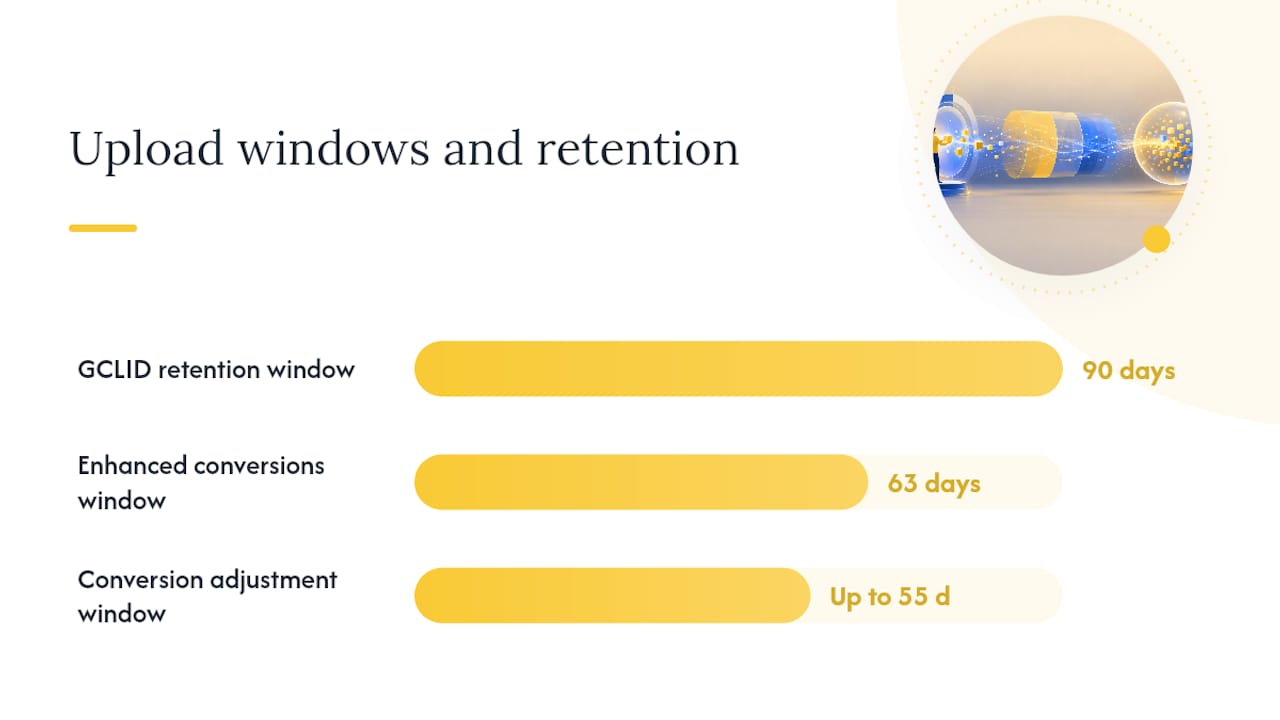 Upload windows and retention

GCLID retention window
90 days

Enhanced conversions window
63 days

Conversion adjustment window
Up to 55 d